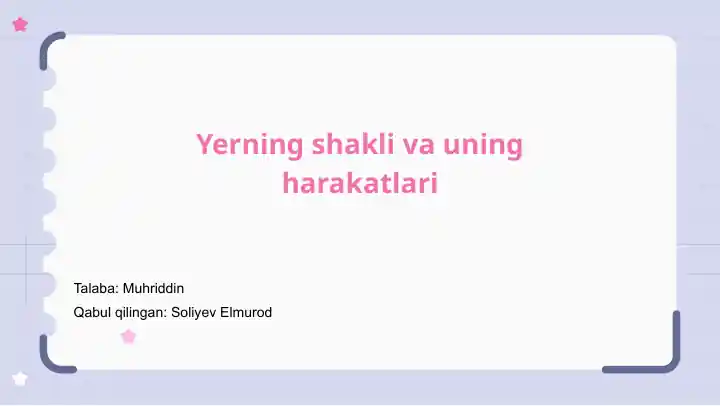 Yerning shakli va uning harakatlari

Talaba: Muhriddin
Qabul qilingan: Soliyev Elmurod